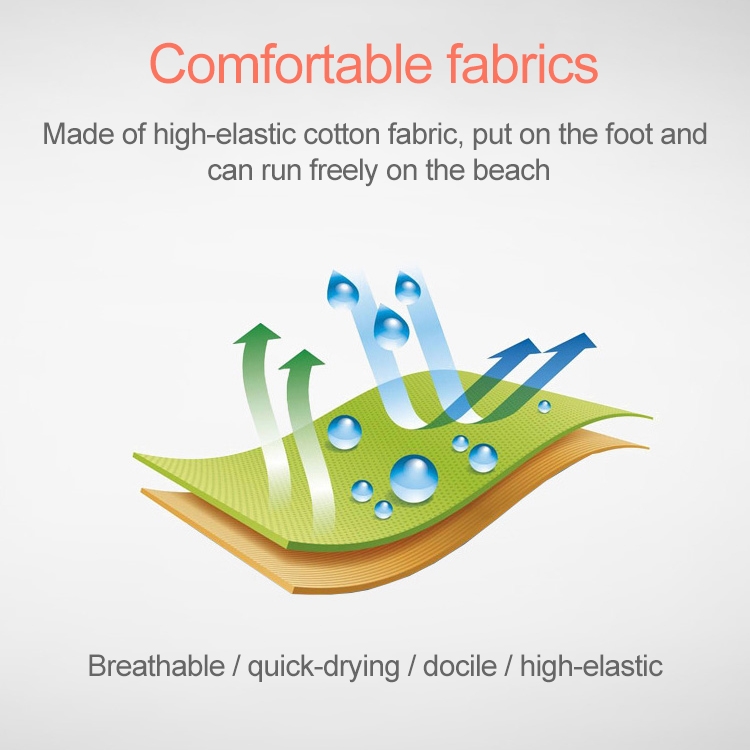 Comfortable fabrics

Made of high-elastic cotton fabric, put on the foot and can run freely on the beach

Breathable / quick-drying / docile / high-elastic